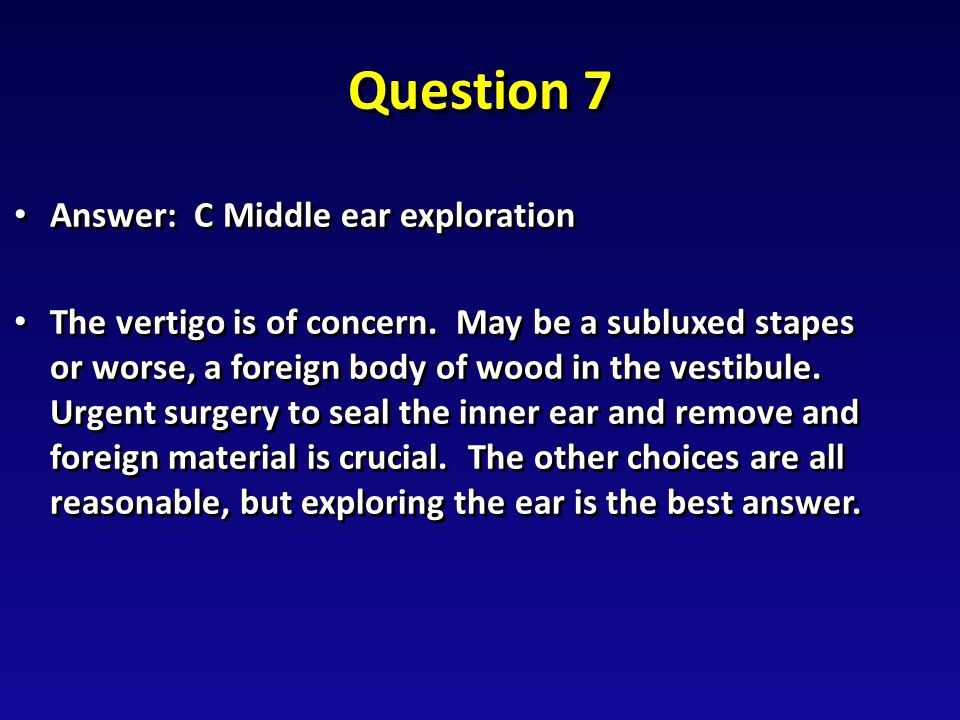 Question 7

• Answer: C Middle ear exploration

• The vertigo is of concern. May be a subluxed stapes or worse, a foreign body of wood in the vestibule. Urgent surgery to seal the inner ear and remove and foreign material is crucial. The other choices are all reasonable, but exploring the ear is the best answer.